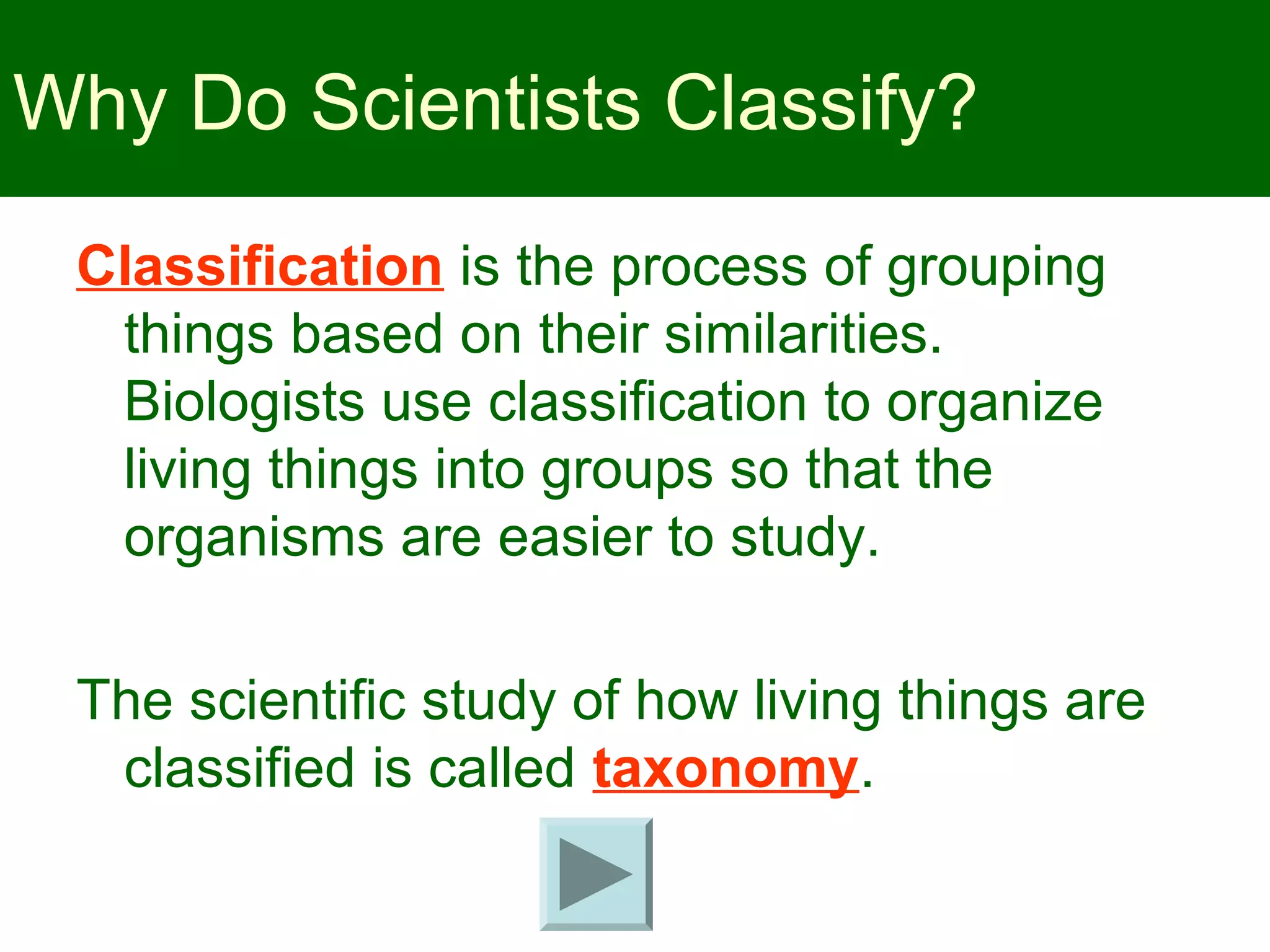 Why Do Scientists Classify?

Classification is the process of grouping things based on their similarities. Biologists use classification to organize living things into groups so that the organisms are easier to study.

The scientific study of how living things are classified is called taxonomy.